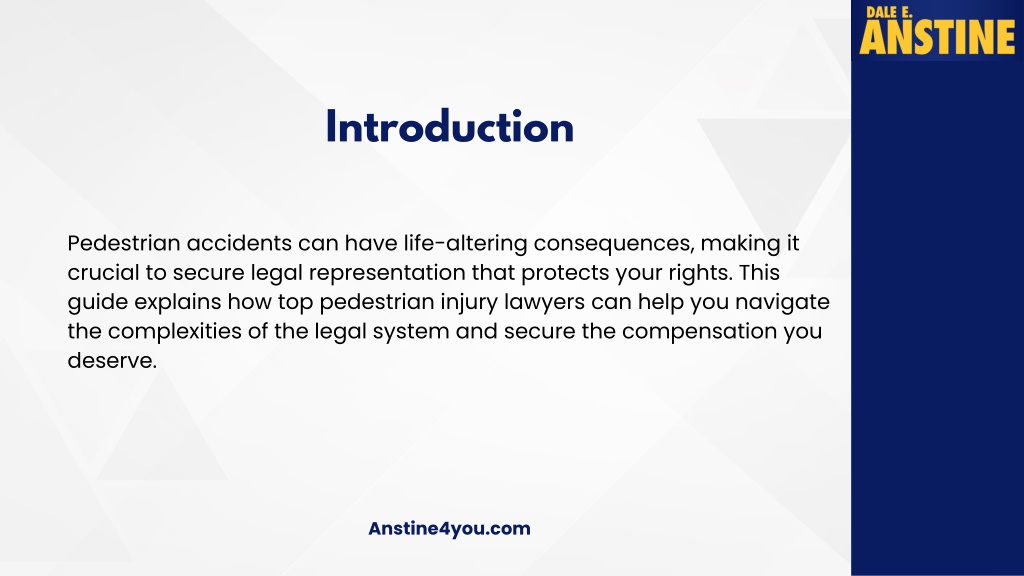 DALE E.
ANSTINE

Introduction

Pedestrian accidents can have life-altering consequences, making it crucial to secure legal representation that protects your rights. This guide explains how top pedestrian injury lawyers can help you navigate the complexities of the legal system and secure the compensation you deserve.

Anstine4you.com